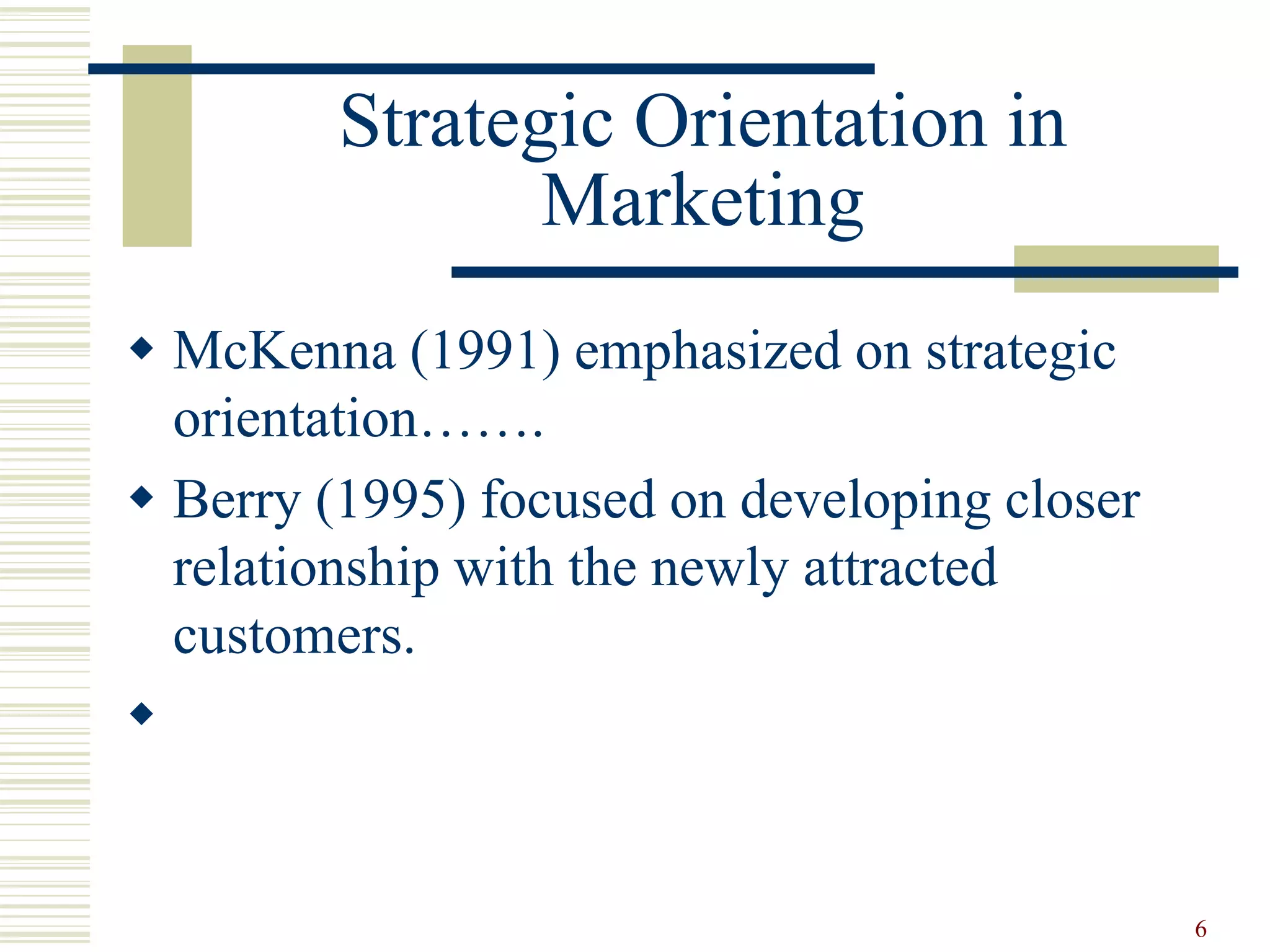 Strategic Orientation in Marketing

◆ McKenna (1991) emphasized on strategic orientation…….

◆ Berry (1995) focused on developing closer relationship with the newly attracted customers.

◆

6